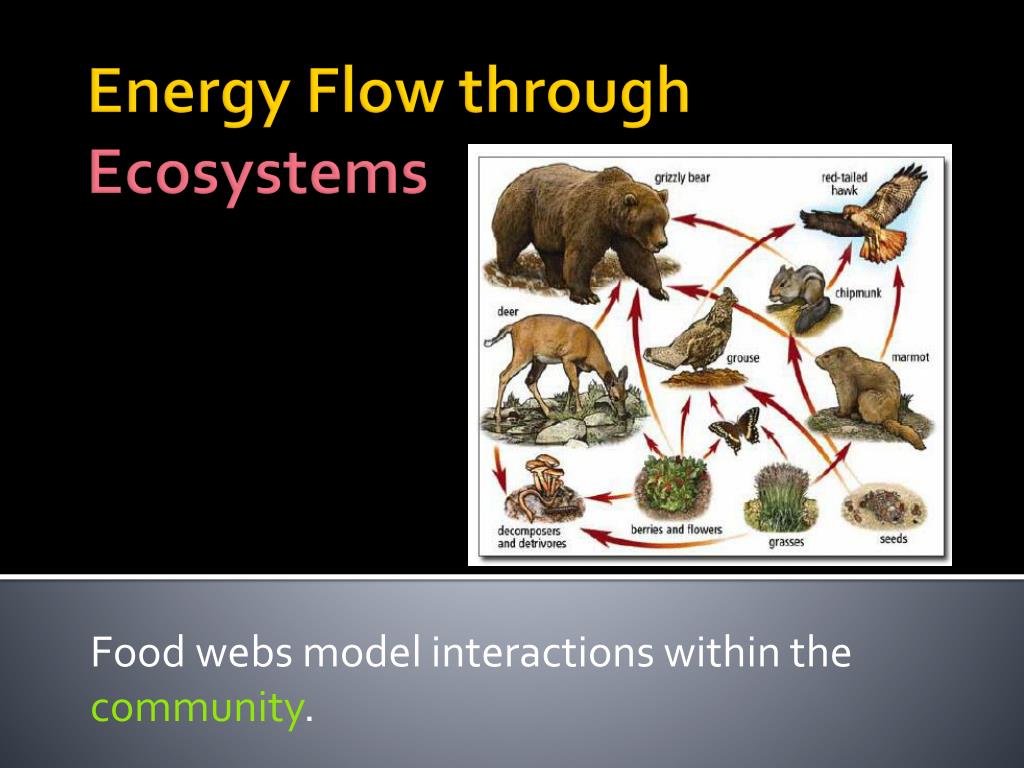 Energy Flow through Ecosystems

grizzly bear
red-tailed hawk
chipmunk
deer
grouse
marmot
decomposers and detrivores
berries and flowers
grasses
seeds

Food webs model interactions within the community.